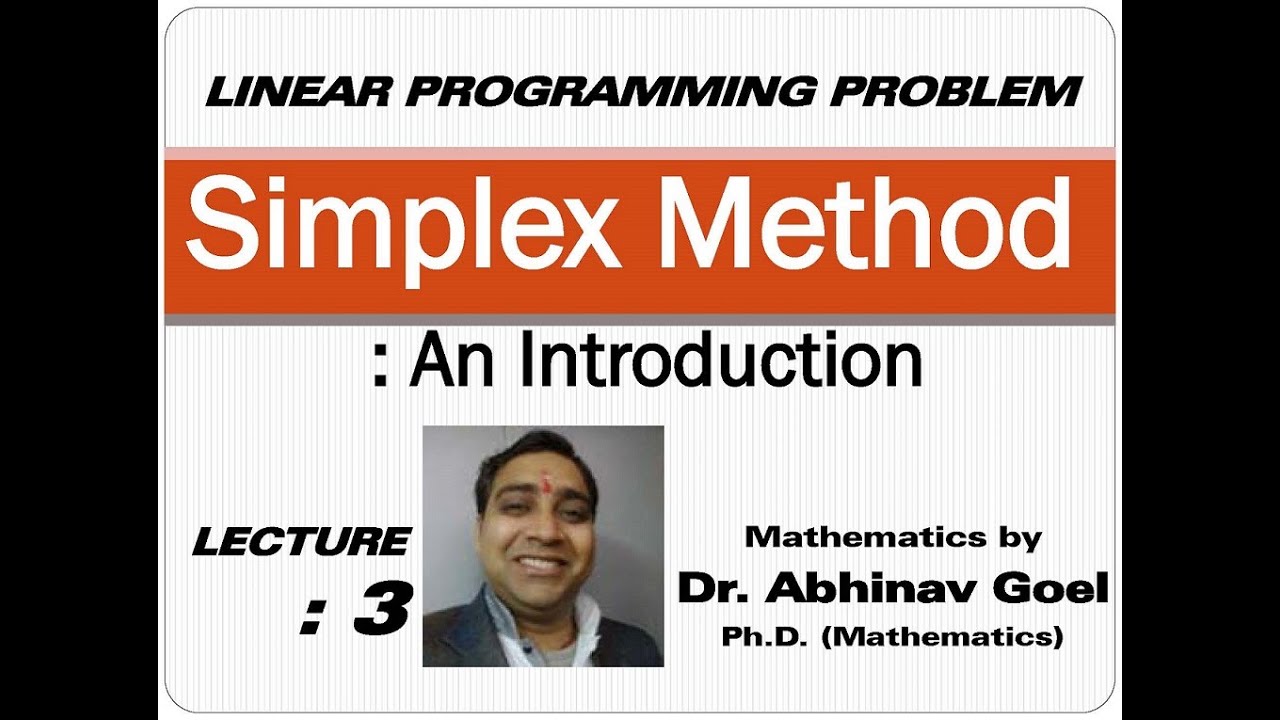 LINEAR PROGRAMMING PROBLEM

Simplex Method

: An Introduction

LECTURE
: 3

Mathematics by
Dr. Abhinav Goel
Ph.D. (Mathematics)